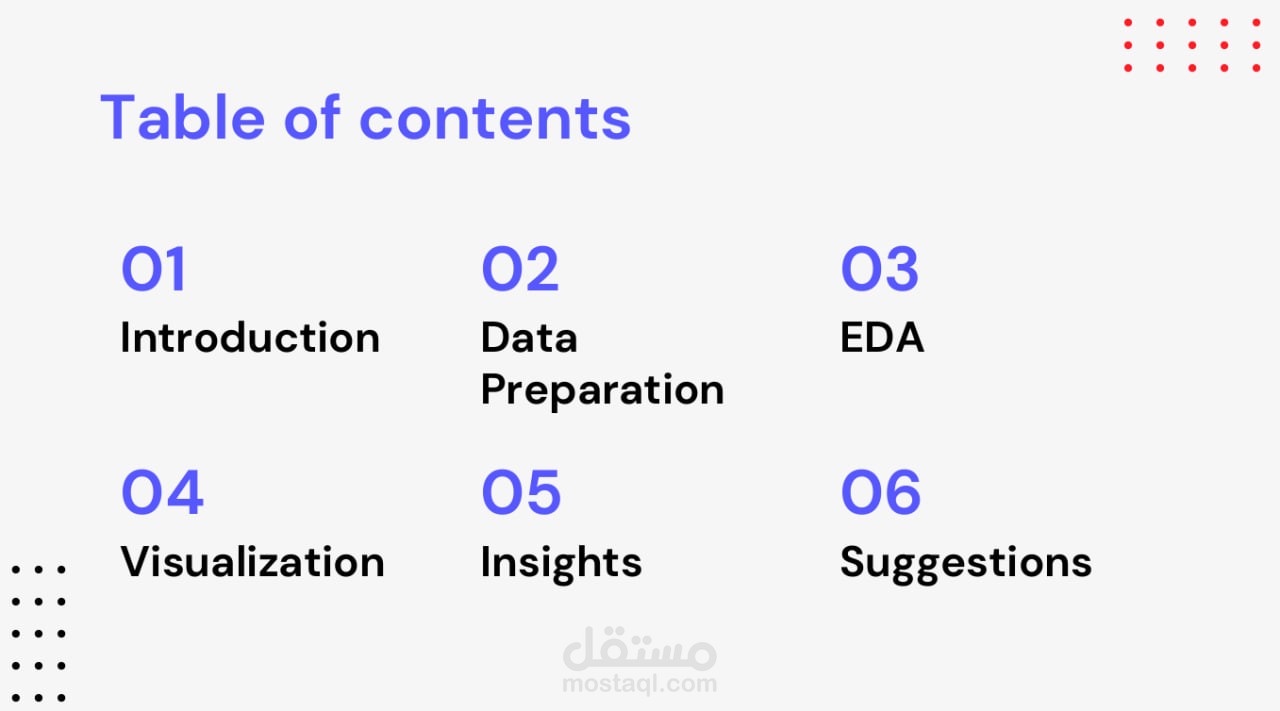 Table of contents

01
Introduction

02
Data Preparation

03
EDA

04
Visualization

05
Insights

06
Suggestions

مستقل
mostaql.com